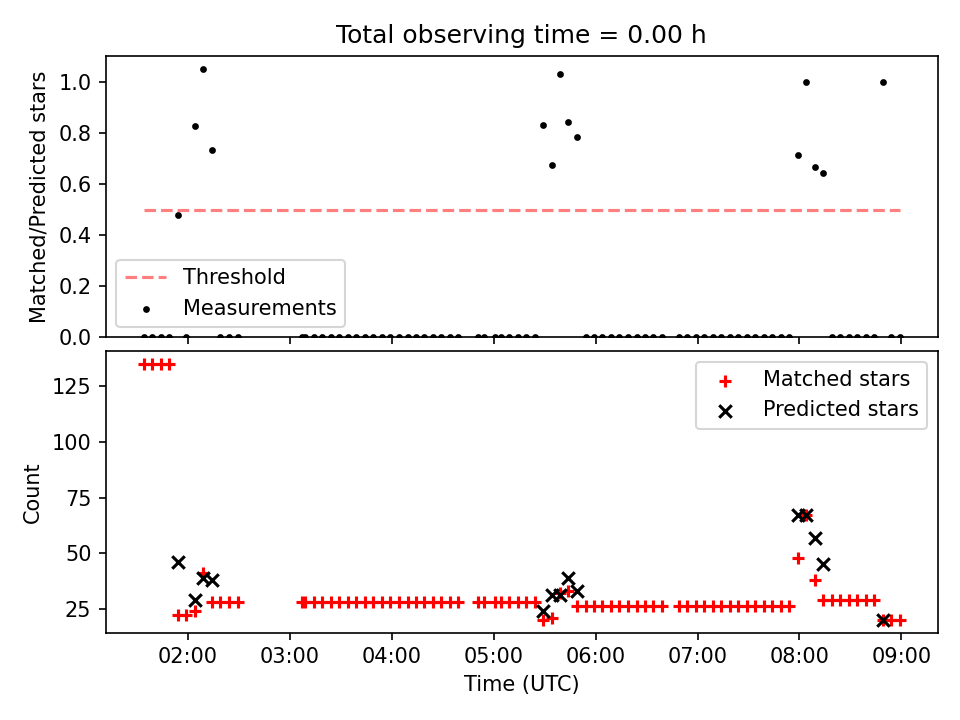 Total observing time = 0.00 h

Matched/Predicted stars

1.0
0.8
0.6
0.4
0.2
0.0

Threshold
Measurements

Count

125
100
75
50
25

Matched stars
Predicted stars

02:00
03:00
04:00
05:00
06:00
07:00
08:00
09:00

Time (UTC)